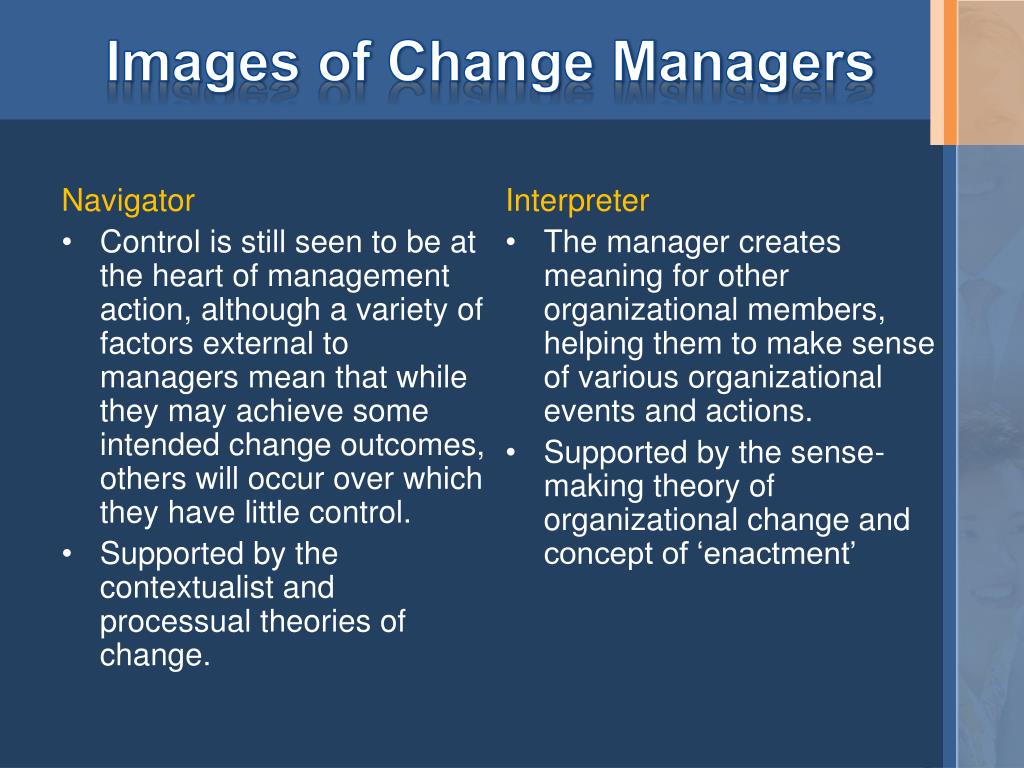 Images of Change Managers

Navigator
• Control is still seen to be at the heart of management action, although a variety of factors external to managers mean that while they may achieve some intended change outcomes, others will occur over which they have little control.
• Supported by the contextualist and processual theories of change.

Interpreter
• The manager creates meaning for other organizational members, helping them to make sense of various organizational events and actions.
• Supported by the sense-making theory of organizational change and concept of ‘enactment’